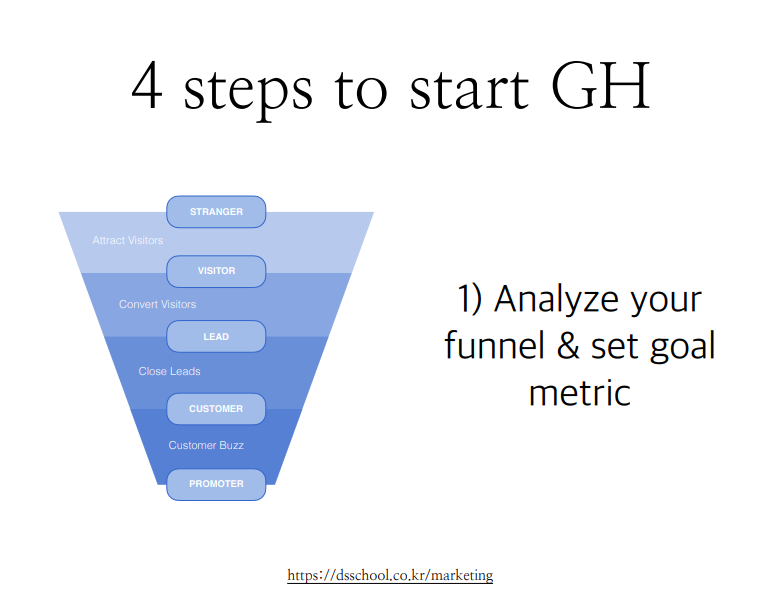 4 steps to start GH

STRANGER

Attract Visitors

VISITOR

Convert Visitors

LEAD

Close Leads

CUSTOMER

Customer Buzz

PROMOTER

1) Analyze your funnel & set goal metric

https://dsschool.co.kr/marketing